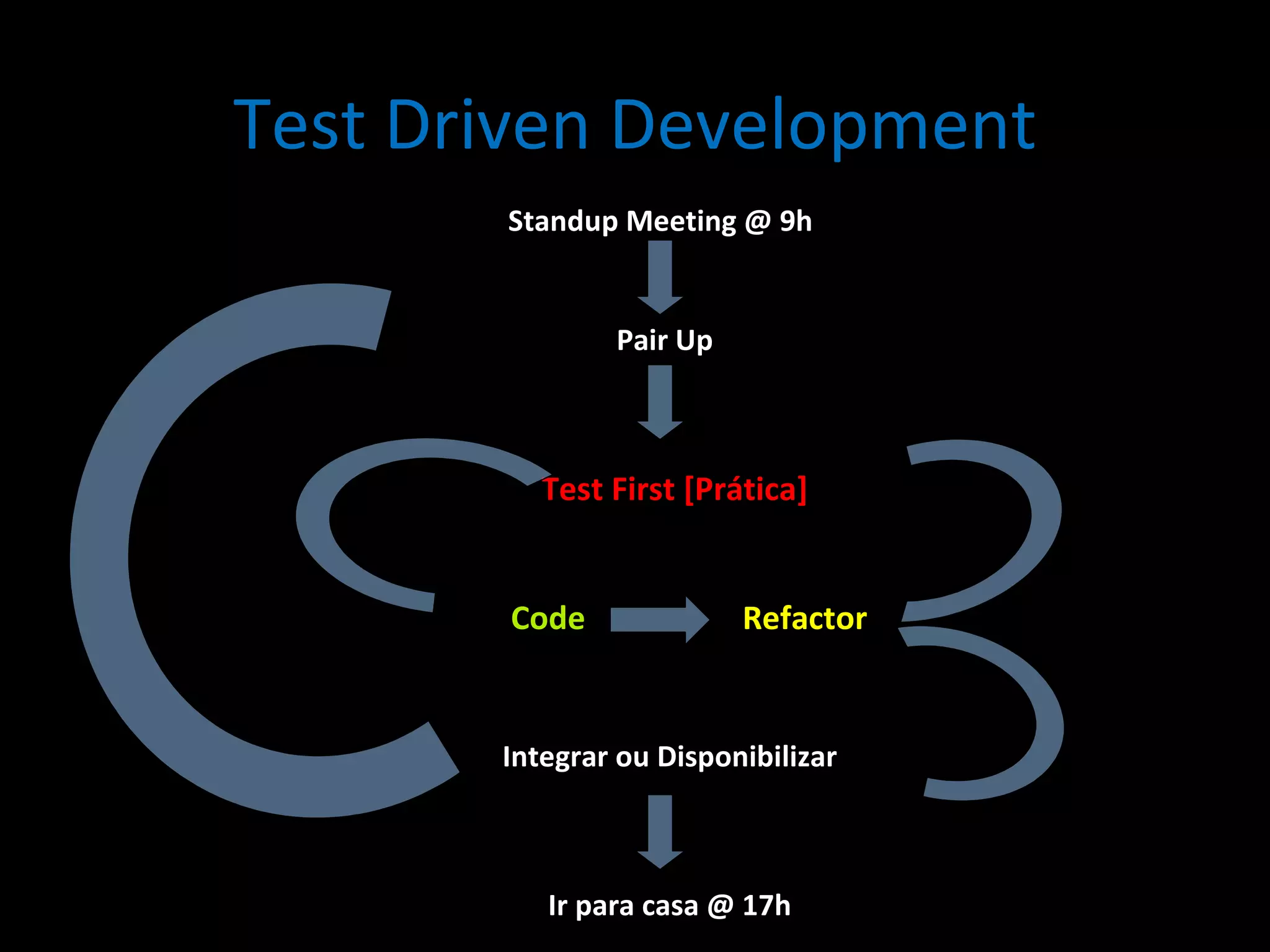 Test Driven Development

Standup Meeting @ 9h

Pair Up

Test First [Prática]

Code

Refactor

Integrar ou Disponibilizar

Ir para casa @ 17h